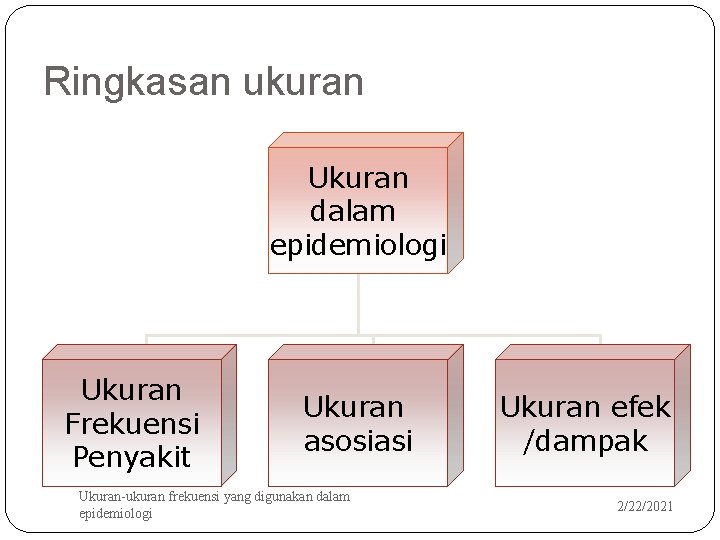 Ringkasan ukuran

Ukuran dalam epidemiologi

Ukuran Frekuensi Penyakit

Ukuran asosiasi

Ukuran efek /dampak

Ukuran-ukuran frekuensi yang digunakan dalam epidemiologi

2/22/2021